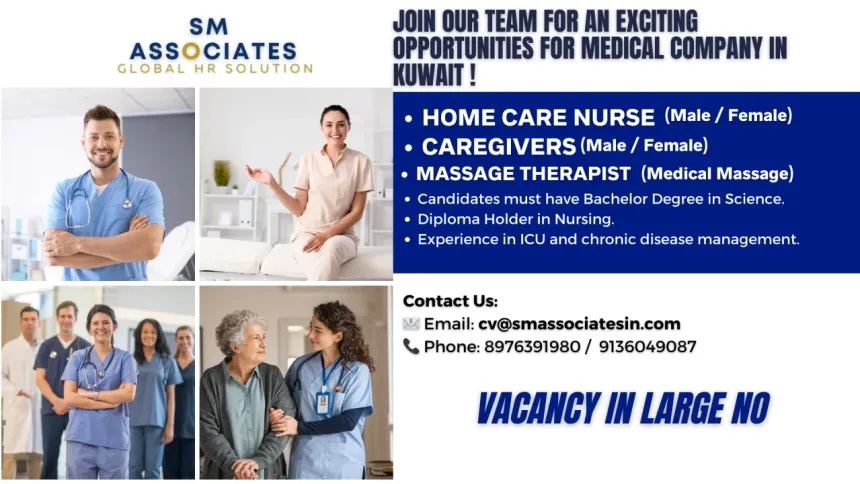 SM
ASSOCIATES
GLOBAL HR SOLUTION

JOIN OUR TEAM FOR AN EXCITING OPPORTUNITIES FOR MEDICAL COMPANY IN KUWAIT !

• HOME CARE NURSE (Male / Female)
• CAREGIVERS (Male / Female)
• MASSAGE THERAPIST (Medical Massage)
• Candidates must have Bachelor Degree in Science.
• Diploma Holder in Nursing.
• Experience in ICU and chronic disease management.

Contact Us:
Email: cv@smassociatesin.com
Phone: 8976391980 / 9136049087

VACANCY IN LARGE NO